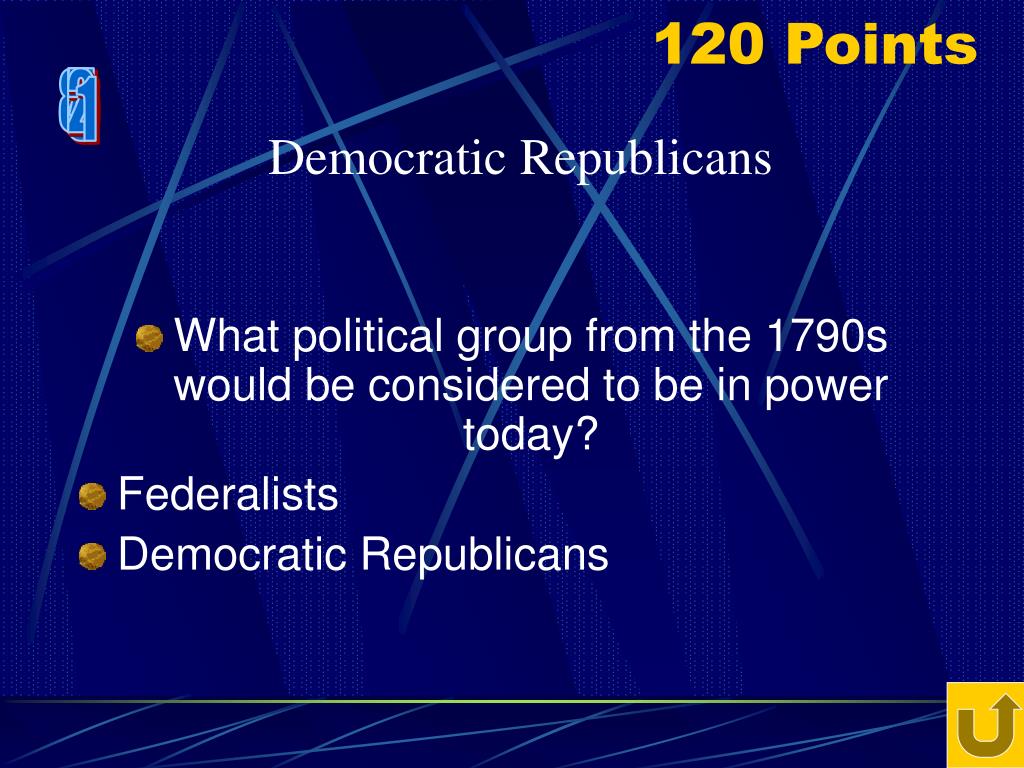 120 Points

Democratic Republicans

What political group from the 1790s would be considered to be in power today?

Federalists

Democratic Republicans